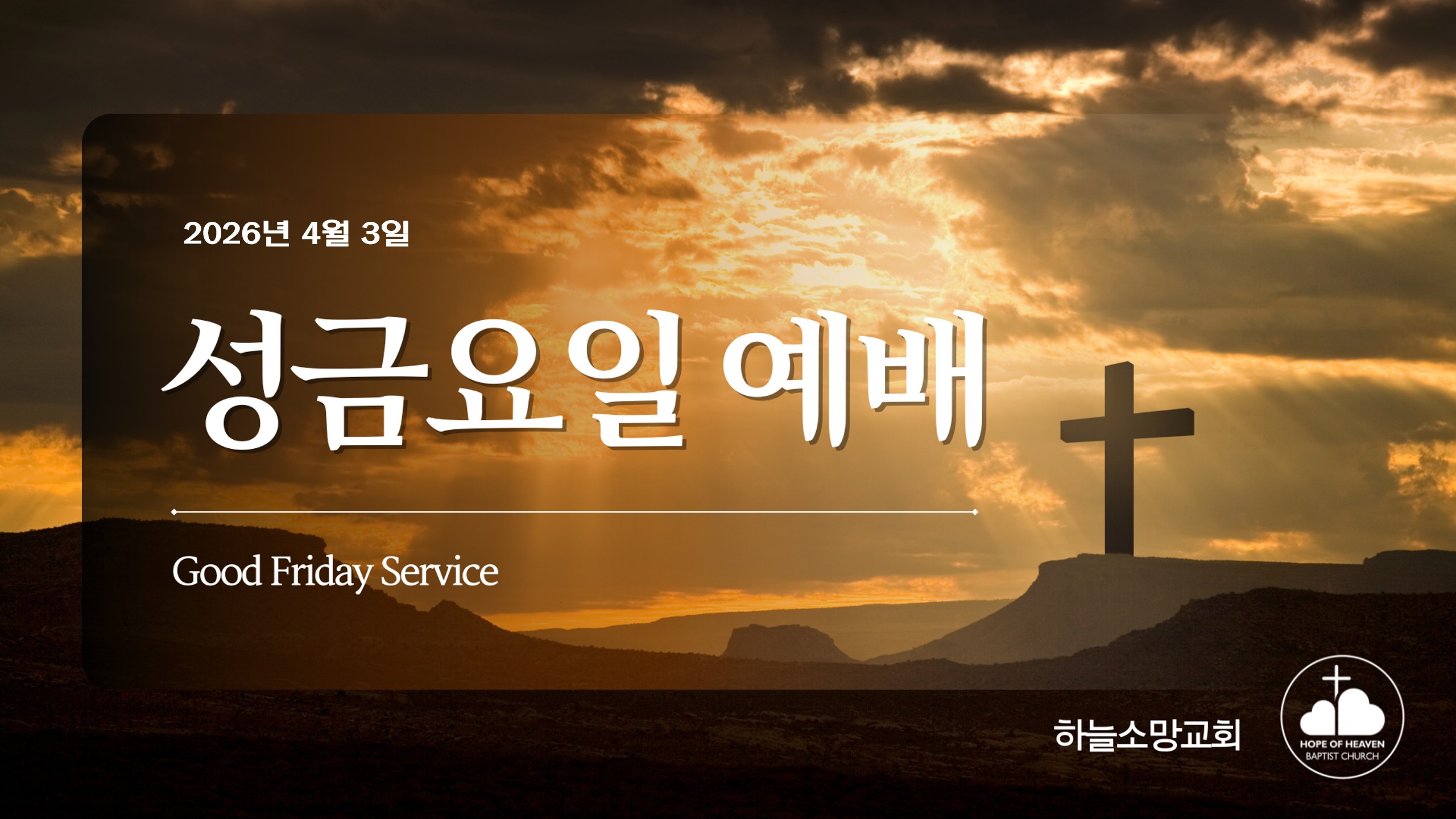 2026년 4월 3일

성금요일 예배

Good Friday Service

하늘소망교회

HOPE OF HEAVEN
BAPTIST CHURCH